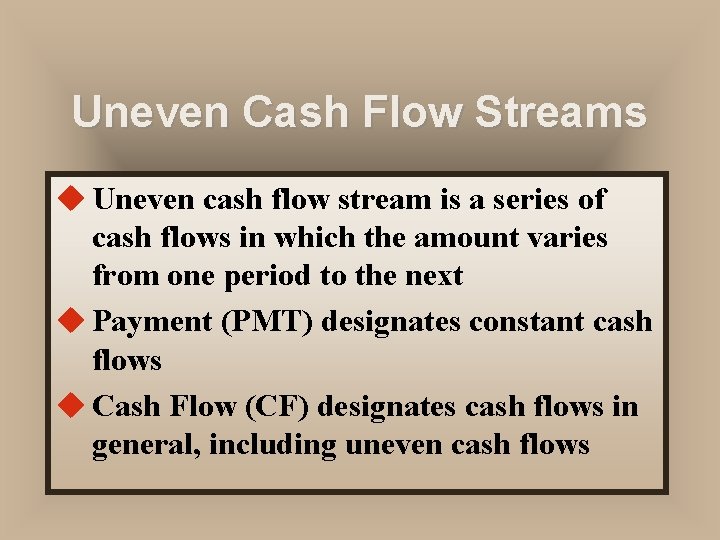 Uneven Cash Flow Streams

◆ Uneven cash flow stream is a series of cash flows in which the amount varies from one period to the next

◆ Payment (PMT) designates constant cash flows

◆ Cash Flow (CF) designates cash flows in general, including uneven cash flows